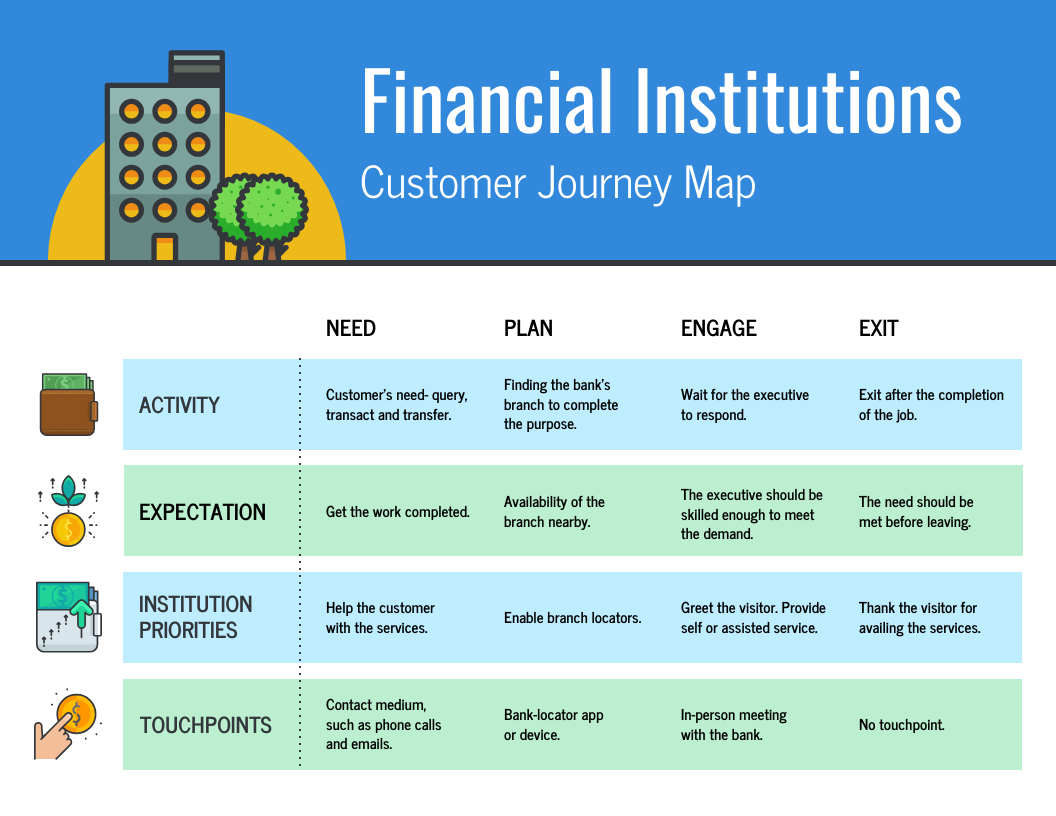 Financial Institutions

Customer Journey Map

| | NEED | PLAN | ENGAGE | EXIT |
|---|---|---|---|---|
| ACTIVITY | Customer's need- query, transact and transfer. | Finding the bank's branch to complete the purpose. | Wait for the executive to respond. | Exit after the completion of the job. |
| EXPECTATION | Get the work completed. | Availability of the branch nearby. | The executive should be skilled enough to meet the demand. | The need should be met before leaving. |
| INSTITUTION PRIORITIES | Help the customer with the services. | Enable branch locators. | Greet the visitor. Provide self or assisted service. | Thank the visitor for availing the services. |
| TOUCHPOINTS | Contact medium, such as phone calls and emails. | Bank-locator app or device. | In-person meeting with the bank. | No touchpoint. |